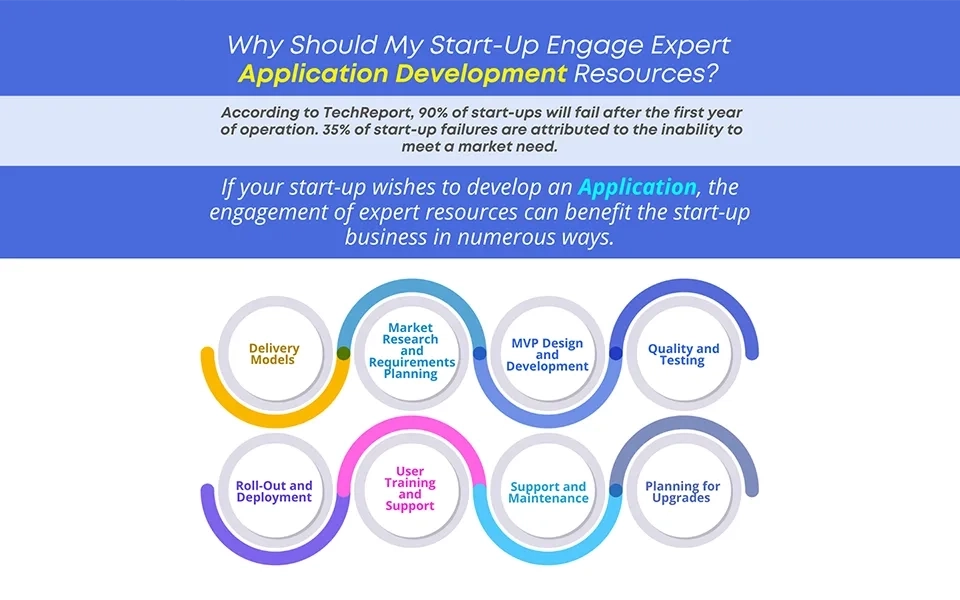 Why Should My Start-Up Engage Expert Application Development Resources?

According to TechReport, 90% of start-ups will fail after the first year of operation. 35% of start-up failures are attributed to the inability to meet a market need.

If your start-up wishes to develop an Application, the engagement of expert resources can benefit the start-up business in numerous ways.

Delivery Models

Market Research and Requirements Planning

MVP Design and Development

Quality and Testing

Roll-Out and Deployment

User Training and Support

Support and Maintenance

Planning for Upgrades